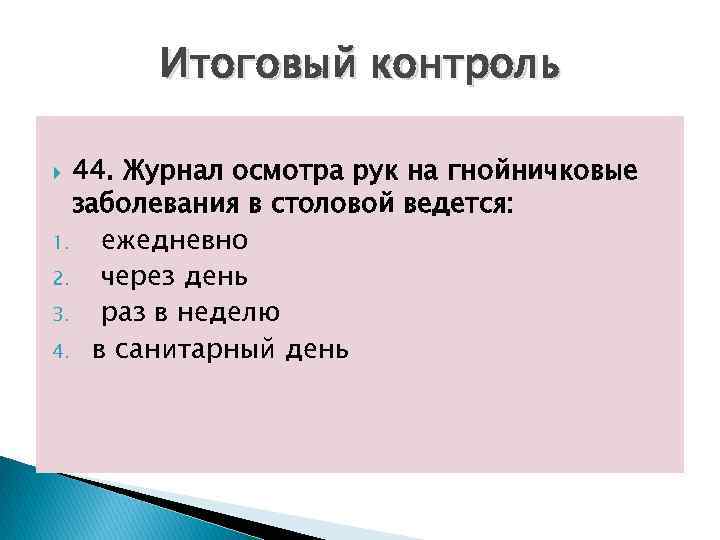 Итоговый контроль

44. Журнал осмотра рук на гнойничковые заболевания в столовой ведется:

1. ежедневно
2. через день
3. раз в неделю
4. в санитарный день